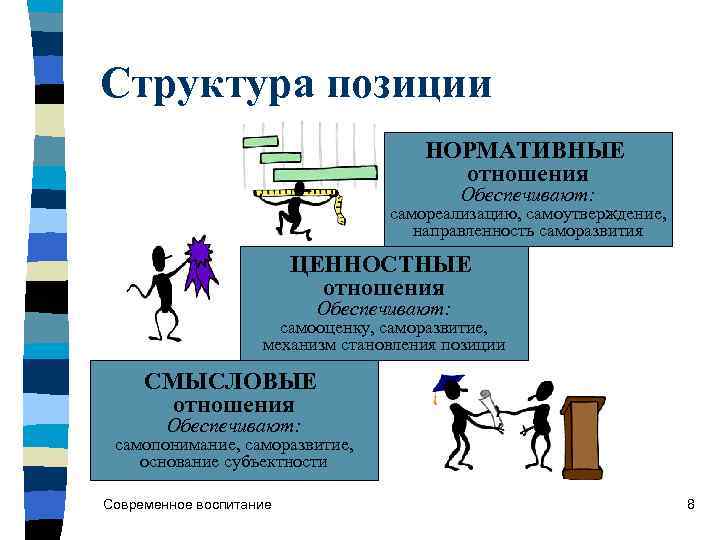 Структура позиции

НОРМАТИВНЫЕ отношения
Обеспечивают:
самореализацию, самоутверждение, направленность саморазвития

ЦЕННОСТНЫЕ отношения
Обеспечивают:
самооценку, саморазвитие, механизм становления позиции

СМЫСЛОВЫЕ отношения
Обеспечивают:
самопонимание, саморазвитие, основание субъектности

Современное воспитание

8